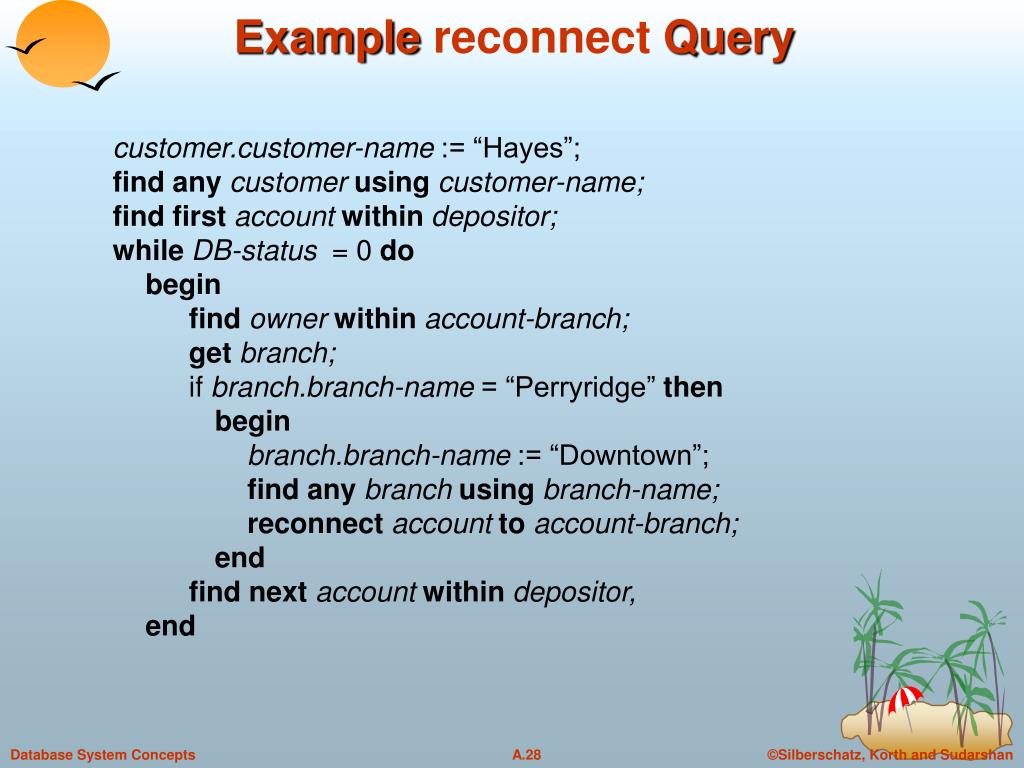 Example reconnect Query

customer.customer-name := “Hayes”;
find any customer using customer-name;
find first account within depositor;
while DB-status = 0 do
begin
find owner within account-branch;
get branch;
if branch.branch-name = “Perryridge” then
begin
branch.branch-name := “Downtown”;
find any branch using branch-name;
reconnect account to account-branch;
end
find next account within depositor,
end

Database System Concepts A.28 ©Silberschatz, Korth and Sudarshan